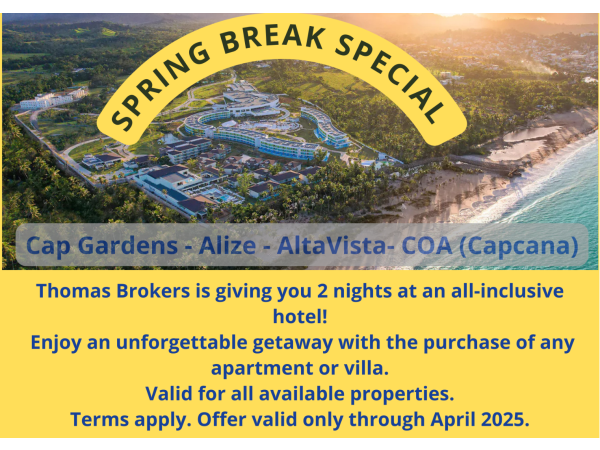 SPRING BREAK SPECIAL

Cap Gardens - Alize - AltaVista- COA (Capcana)

Thomas Brokers is giving you 2 nights at an all-inclusive hotel!
Enjoy an unforgettable getaway with the purchase of any apartment or villa.
Valid for all available properties.
Terms apply. Offer valid only through April 2025.